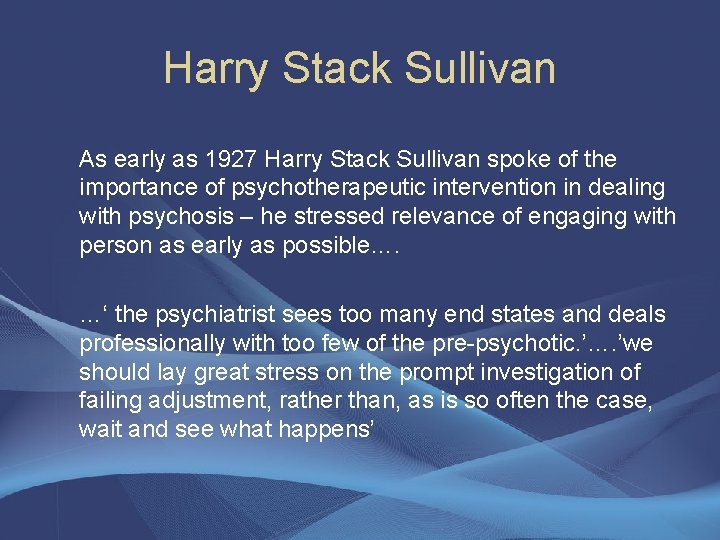 Harry Stack Sullivan

As early as 1927 Harry Stack Sullivan spoke of the importance of psychotherapeutic intervention in dealing with psychosis – he stressed relevance of engaging with person as early as possible….

…' the psychiatrist sees too many end states and deals professionally with too few of the pre-psychotic.'….'we should lay great stress on the prompt investigation of failing adjustment, rather than, as is so often the case, wait and see what happens'